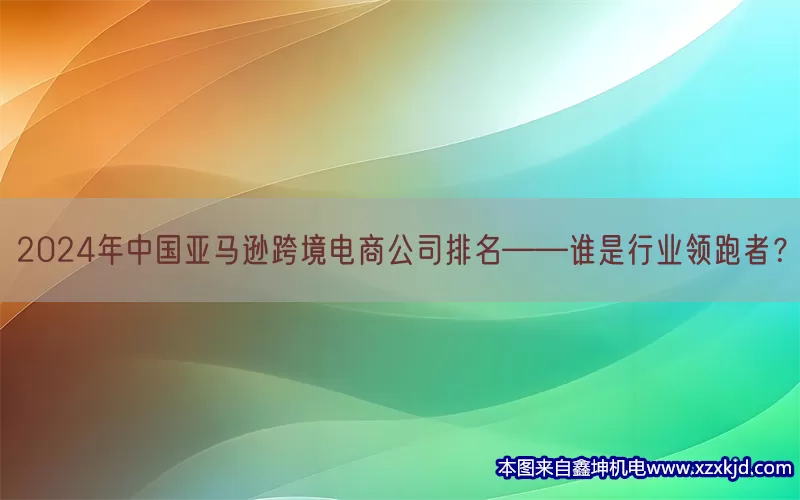 2024年中国亚马逊跨境电商公司排名——谁是行业领跑者?

本图来自鑫坤机电www.xzxkjd.com